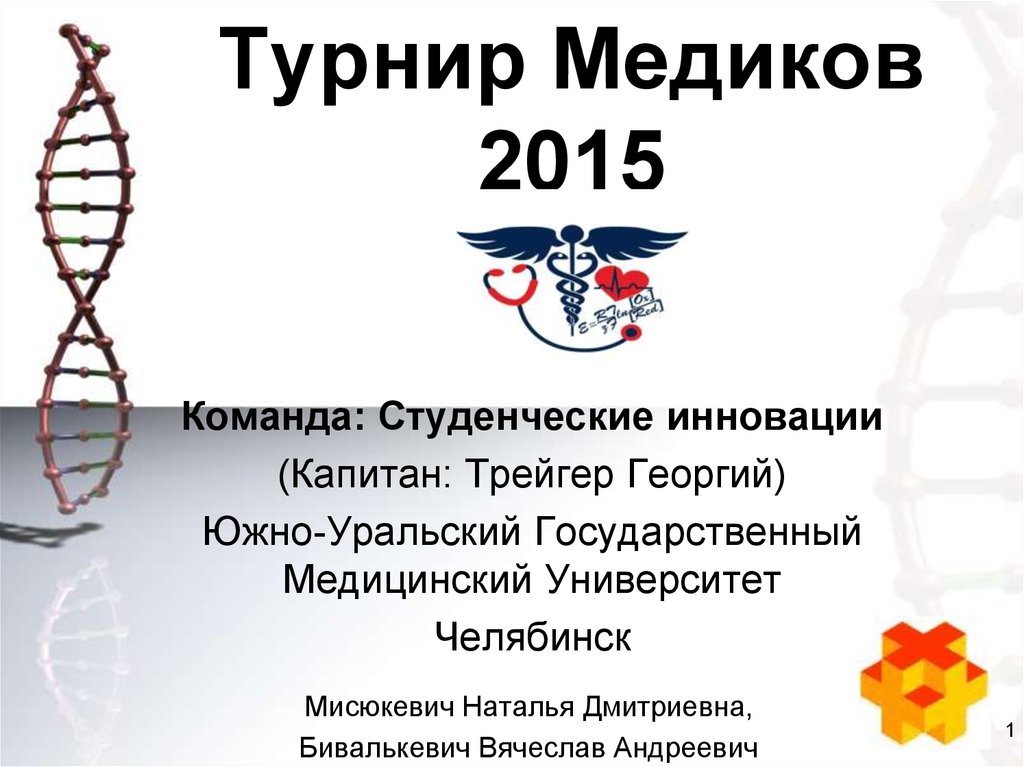 Турнир Медиков 2015

Команда: Студенческие инновации

(Капитан: Трейгер Георгий)

Южно-Уральский Государственный Медицинский Университет

Челябинск

Мисюкевич Наталья Дмитриевна,

Бивалькевич Вячеслав Андреевич

1